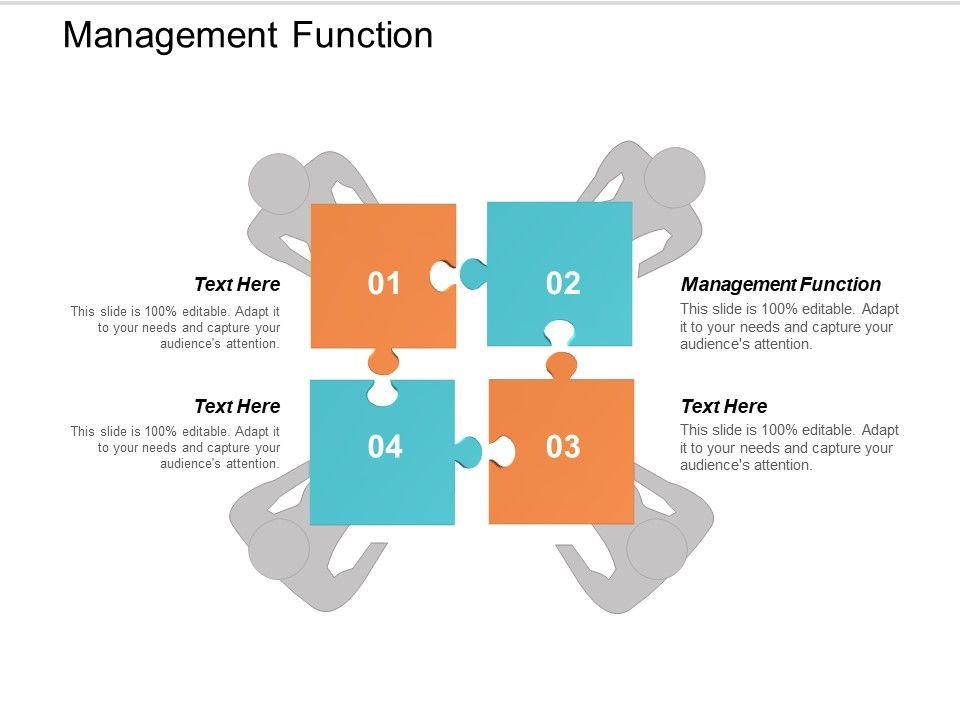 Management Function

Text Here

This slide is 100% editable. Adapt it to your needs and capture your audience's attention.

01

02

Management Function

This slide is 100% editable. Adapt it to your needs and capture your audience's attention.

Text Here

This slide is 100% editable. Adapt it to your needs and capture your audience's attention.

04

03

Text Here

This slide is 100% editable. Adapt it to your needs and capture your audience's attention.